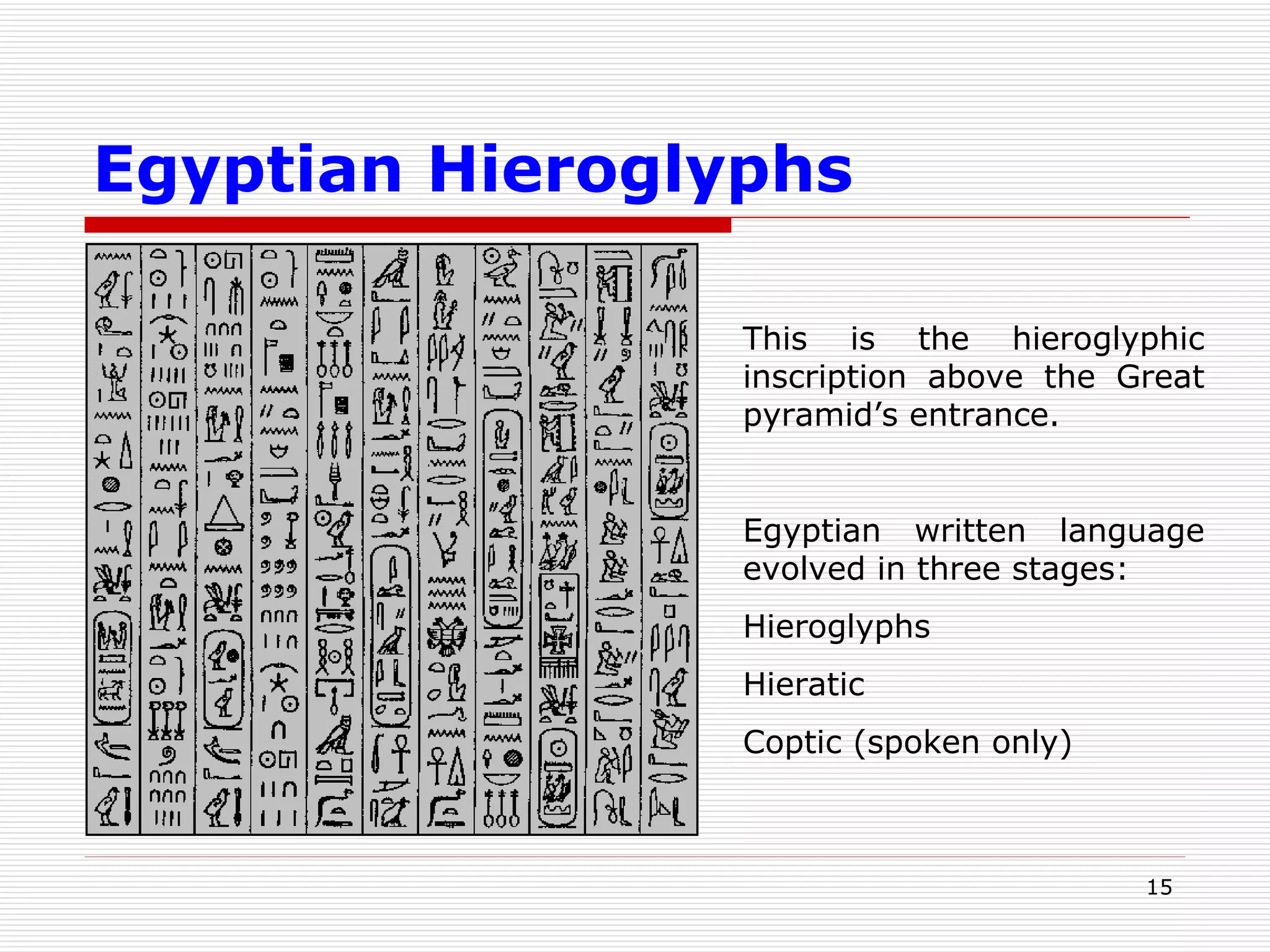 Egyptian Hieroglyphs

This is the hieroglyphic inscription above the Great pyramid’s entrance.

Egyptian written language evolved in three stages:

Hieroglyphs

Hieratic

Coptic (spoken only)

15